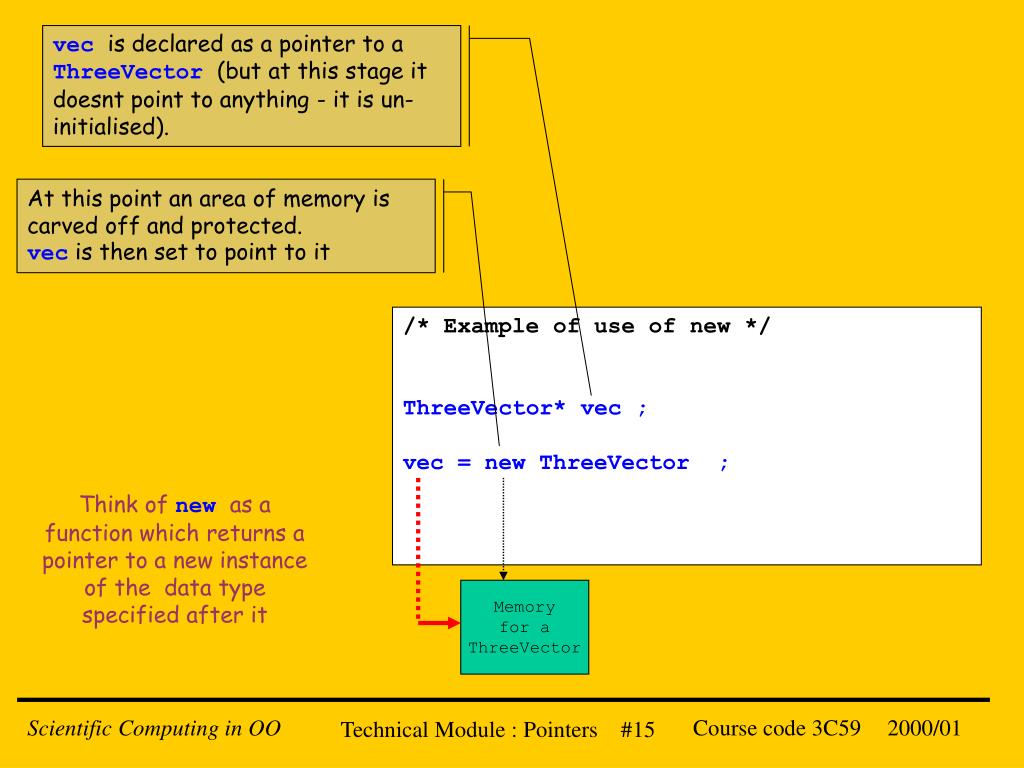 vec is declared as a pointer to a ThreeVector (but at this stage it doesnt point to anything - it is un-initialised).

At this point an area of memory is carved off and protected.
vec is then set to point to it

/* Example of use of new */

ThreeVector* vec ;

vec = new ThreeVector ;

Think of new as a function which returns a pointer to a new instance of the data type specified after it

Memory for a ThreeVector

Scientific Computing in OO Technical Module : Pointers #15 Course code 3C59 2000/01